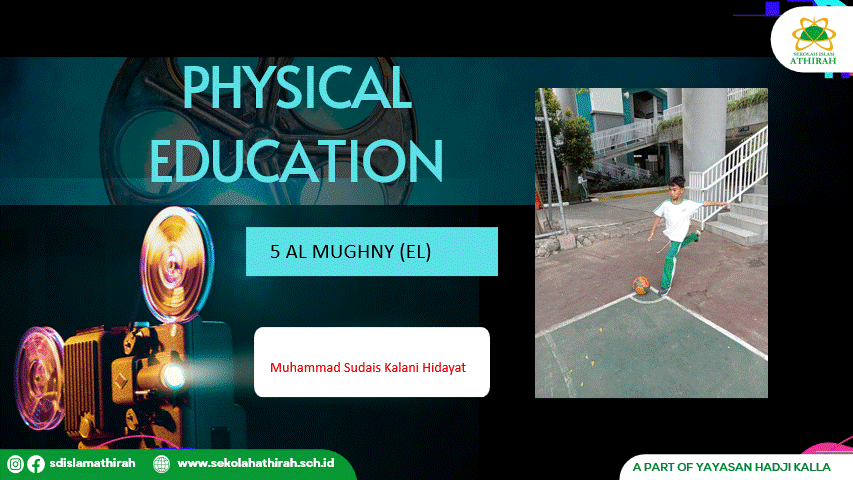 SEKOLAH ISLAM
ATHIRAH

PHYSICAL EDUCATION

5 AL MUGHNY (EL)

Muhammad Sudais Kalani Hidayat

sdislamathirah

www.sekolahathirah.sch.id

A PART OF YAYASAN HADJI KALLA